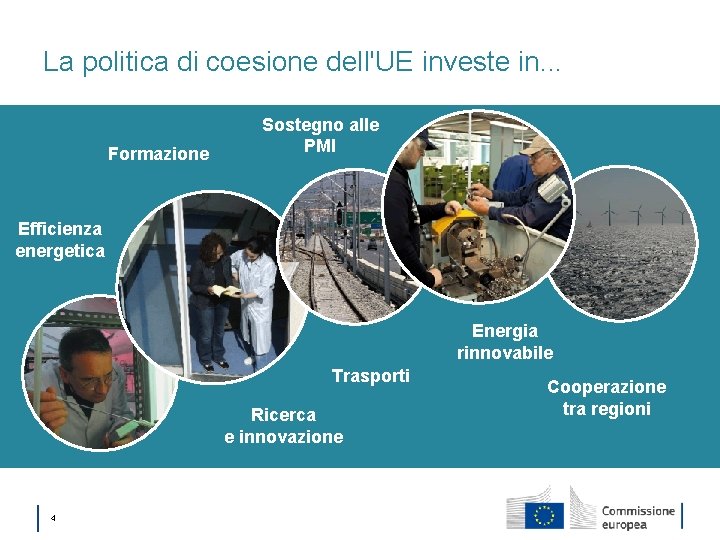 La politica di coesione dell'UE investe in...

Sostegno alle PMI

Formazione

Efficienza energetica

Energia rinnovabile

Trasporti

Cooperazione tra regioni

Ricerca e innovazione

4

Commissione europea